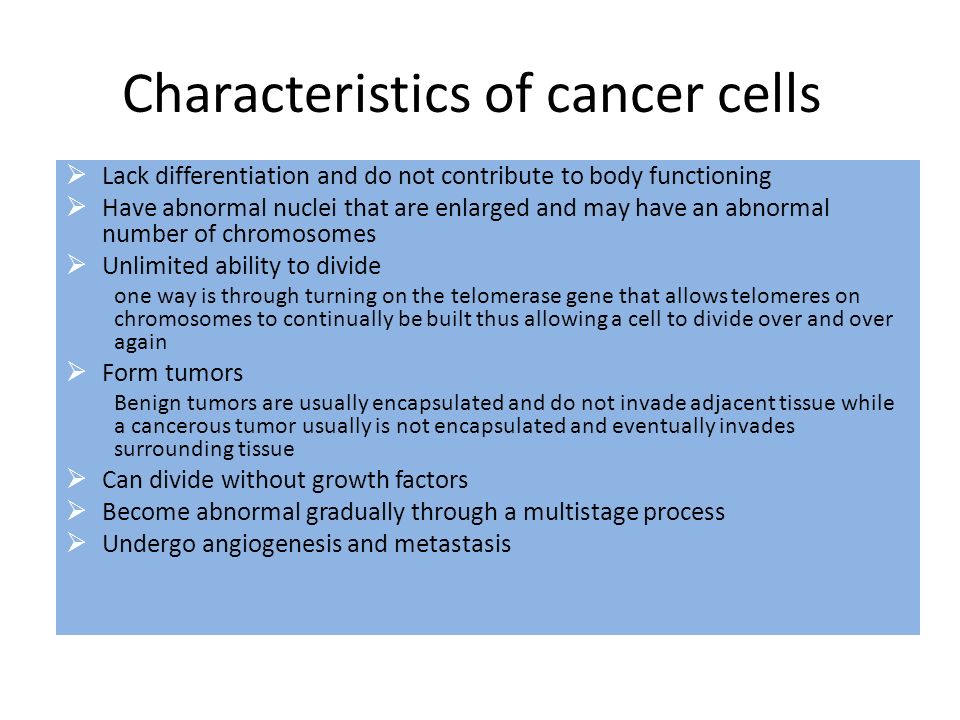 Characteristics of cancer cells

➢ Lack differentiation and do not contribute to body functioning
➢ Have abnormal nuclei that are enlarged and may have an abnormal number of chromosomes
➢ Unlimited ability to divide
one way is through turning on the telomerase gene that allows telomeres on chromosomes to continually be built thus allowing a cell to divide over and over again
➢ Form tumors
Benign tumors are usually encapsulated and do not invade adjacent tissue while a cancerous tumor usually is not encapsulated and eventually invades surrounding tissue
➢ Can divide without growth factors
➢ Become abnormal gradually through a multistage process
➢ Undergo angiogenesis and metastasis